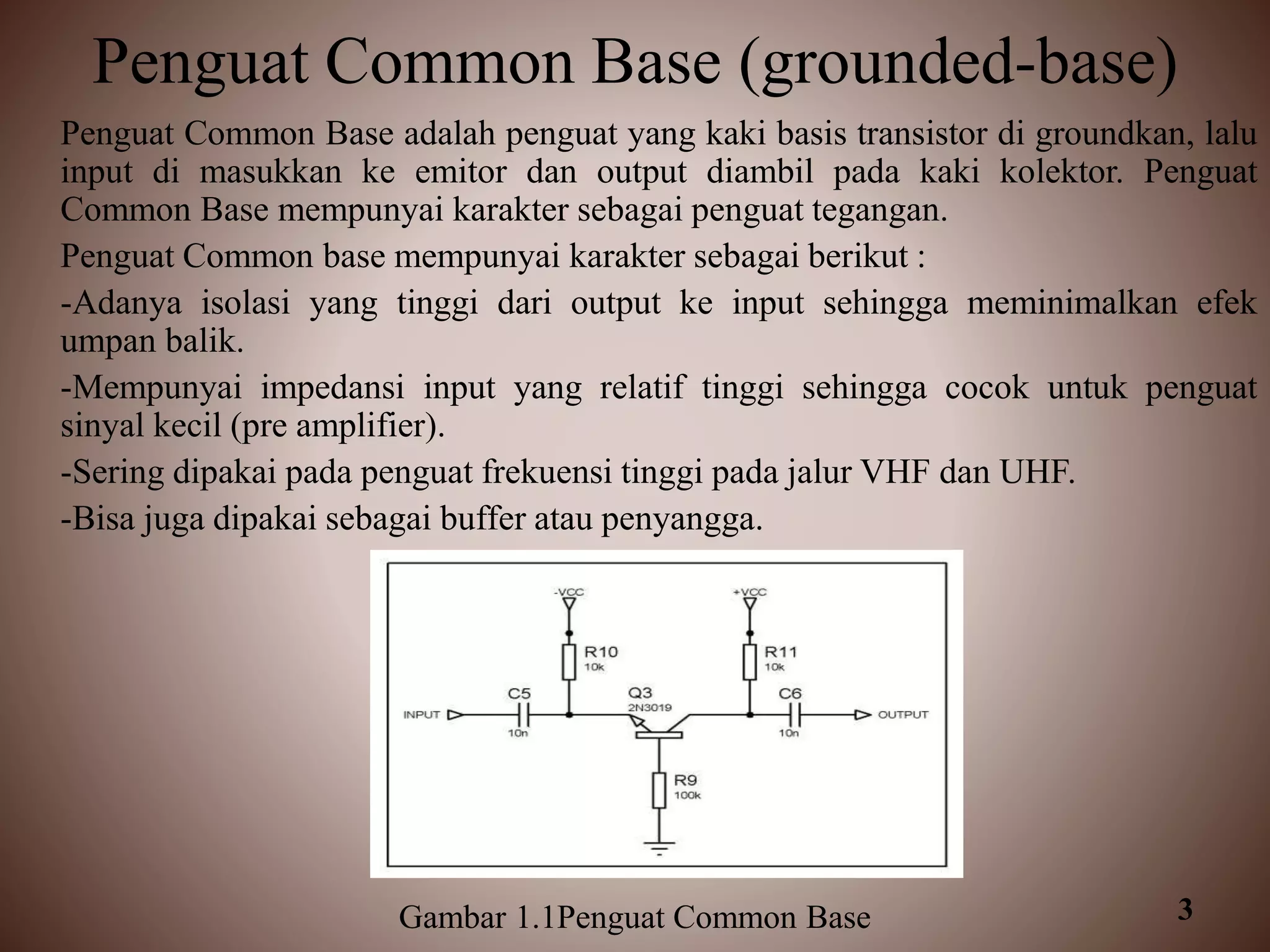 Penguat Common Base (grounded-base)

Penguat Common Base adalah penguat yang kaki basis transistor di groundkan, lalu input di masukkan ke emitor dan output diambil pada kaki kolektor. Penguat Common Base mempunyai karakter sebagai penguat tegangan.

Penguat Common base mempunyai karakter sebagai berikut :

-Adanya isolasi yang tinggi dari output ke input sehingga meminimalkan efek umpan balik.

-Mempunyai impedansi input yang relatif tinggi sehingga cocok untuk penguat sinyal kecil (pre amplifier).

-Sering dipakai pada penguat frekuensi tinggi pada jalur VHF dan UHF.

-Bisa juga dipakai sebagai buffer atau penyangga.

-VCC
+VCC
R10
10k
R11
10k
C5
Q3
2N3019
C6
INPUT
10n
10n
OUTPUT
R9
100k

Gambar 1.1Penguat Common Base

3